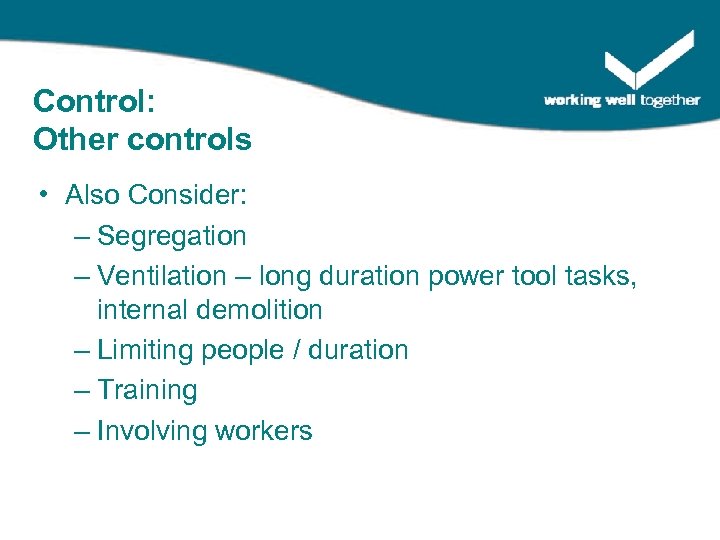 working well together

Control:
Other controls

• Also Consider:
– Segregation
– Ventilation – long duration power tool tasks, internal demolition
– Limiting people / duration
– Training
– Involving workers